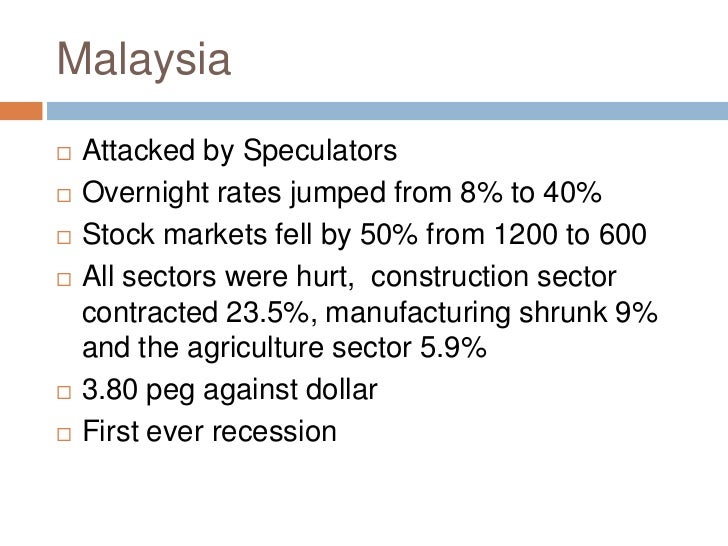 Malaysia

□ Attacked by Speculators
□ Overnight rates jumped from 8% to 40%
□ Stock markets fell by 50% from 1200 to 600
□ All sectors were hurt, construction sector contracted 23.5%, manufacturing shrunk 9% and the agriculture sector 5.9%
□ 3.80 peg against dollar
□ First ever recession